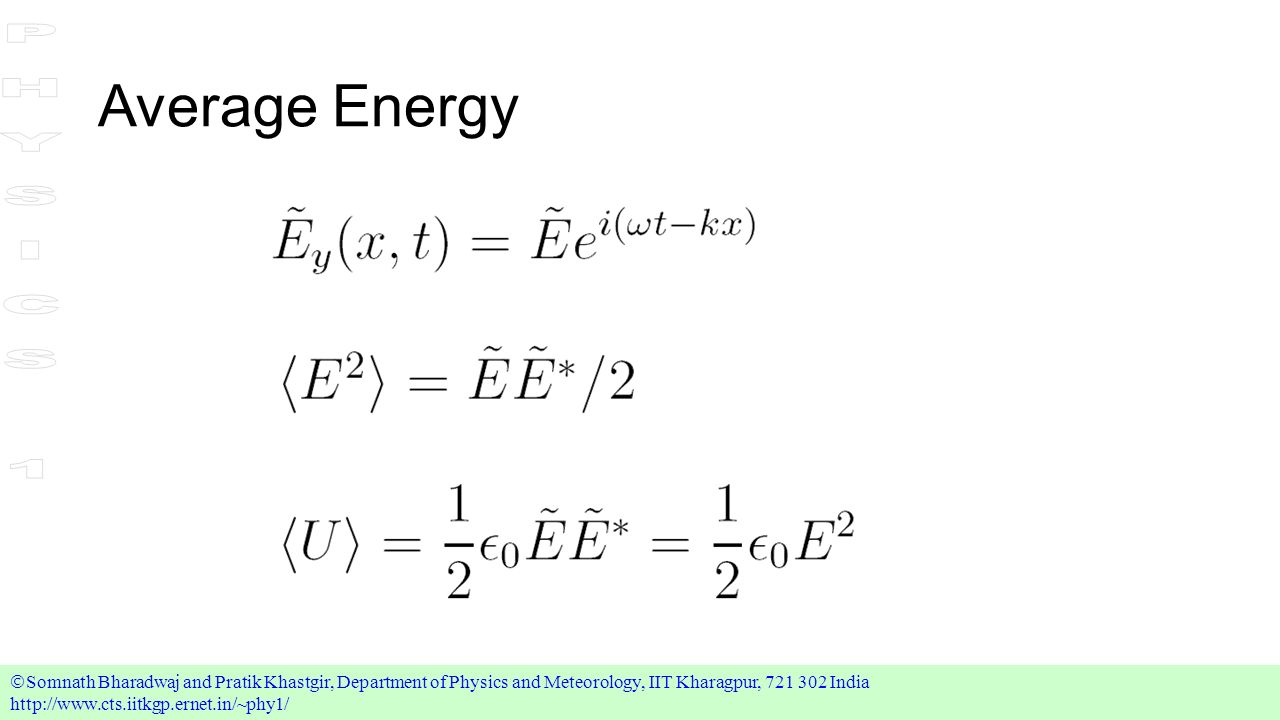 PHYSICS 1

Average Energy

$\tilde{E}_y(x,t) = \tilde{E}e^{i(\omega t - kx)}$

$\langle E^2 \rangle = \tilde{E}\tilde{E}^*/2$

$\langle U \rangle = \frac{1}{2}\epsilon_0 \tilde{E}\tilde{E}^* = \frac{1}{2}\epsilon_0 E^2$

©Somnath Bharadwaj and Pratik Khastgir, Department of Physics and Meteorology, IIT Kharagpur, 721 302 India
http://www.cts.iitkgp.ernet.in/~phy1/